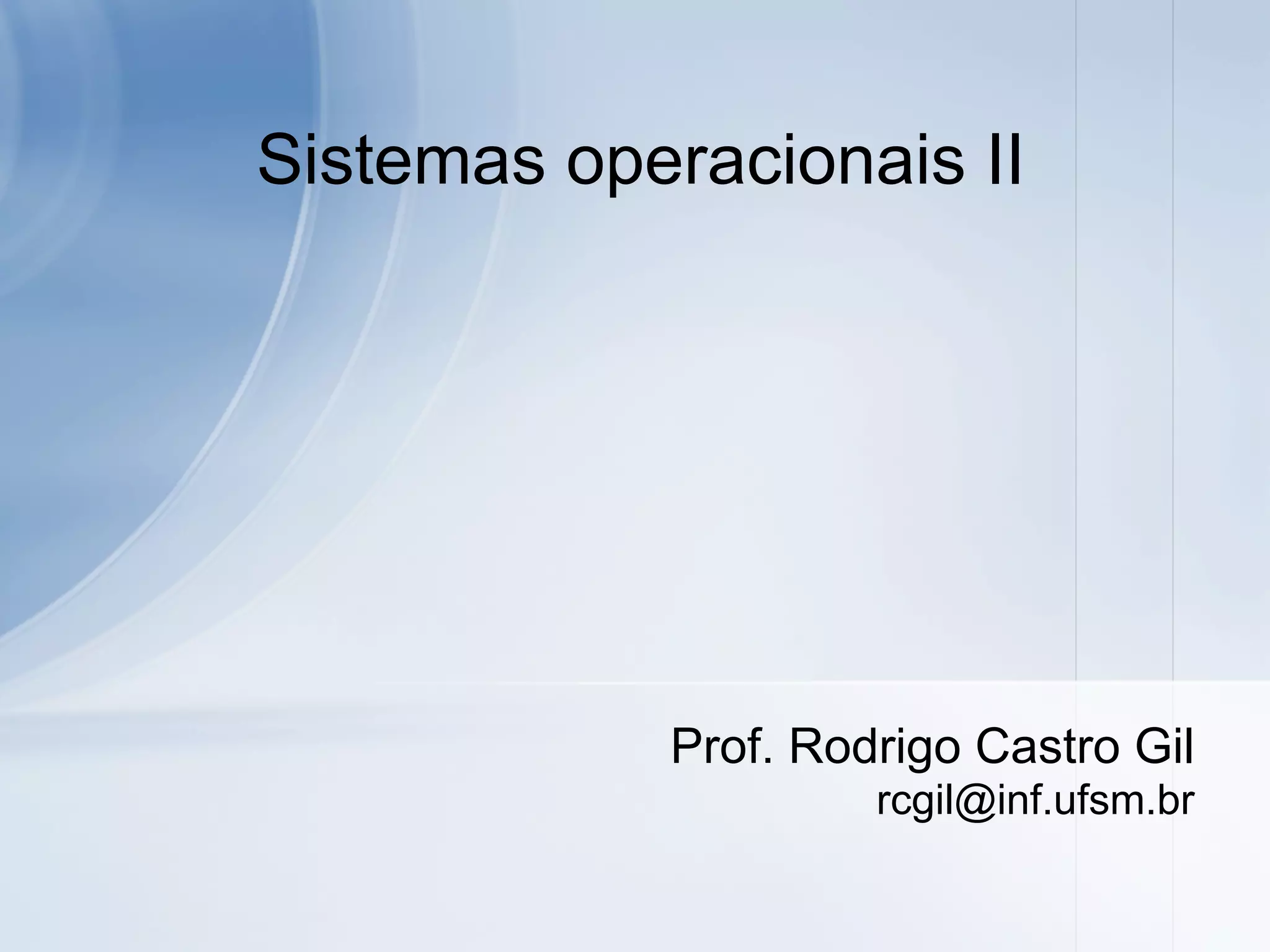 Sistemas operacionais II

Prof. Rodrigo Castro Gil
rcgil@inf.ufsm.br